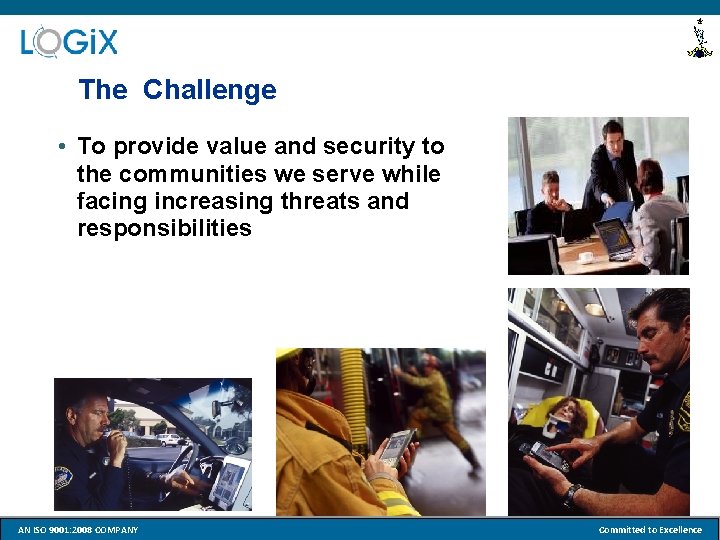 LOGiX

The Challenge

• To provide value and security to the communities we serve while facing increasing threats and responsibilities

AN ISO 9001:2008 COMPANY

Committed to Excellence